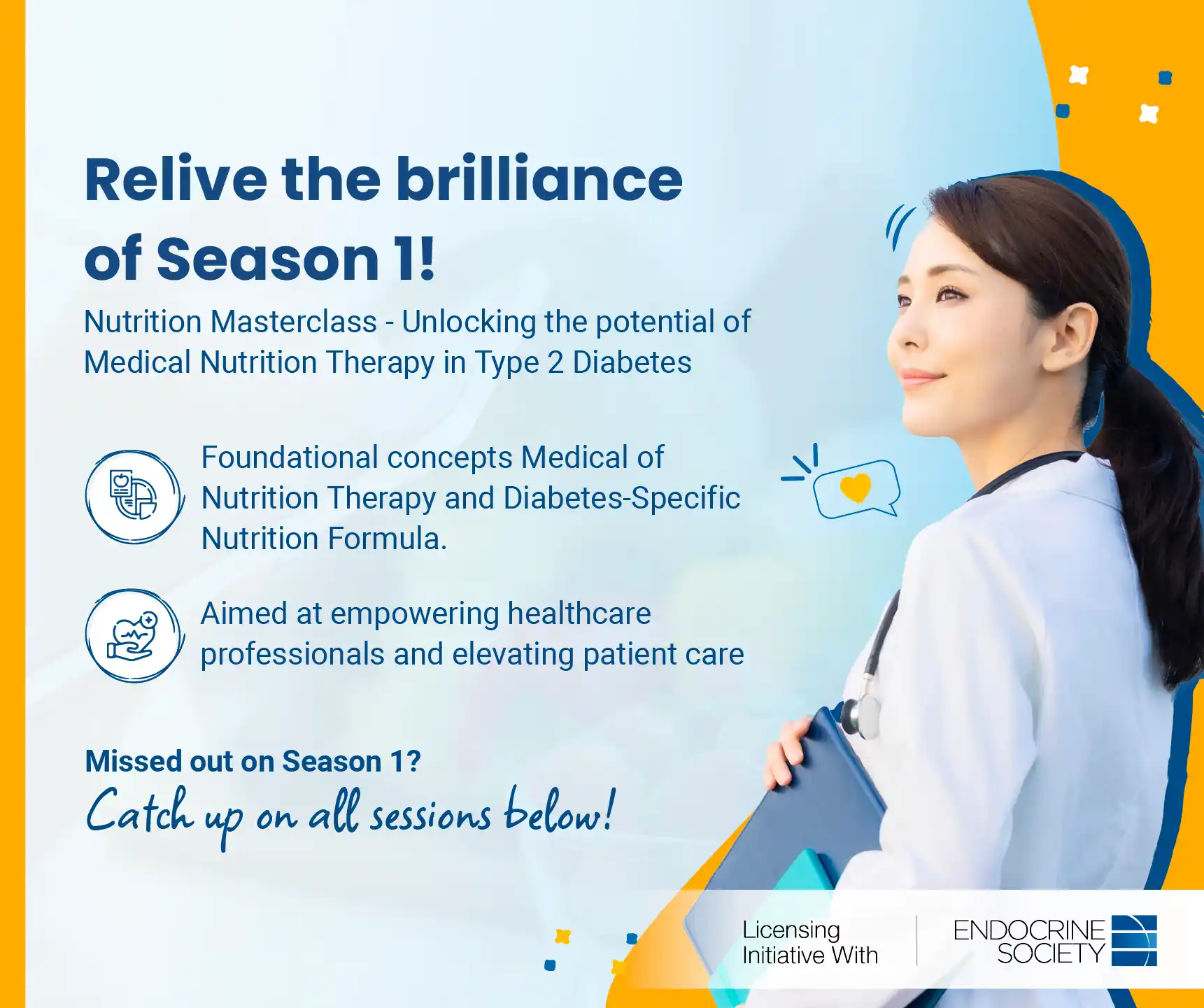 Relive the brilliance of Season 1!

Nutrition Masterclass - Unlocking the potential of Medical Nutrition Therapy in Type 2 Diabetes

Foundational concepts Medical of Nutrition Therapy and Diabetes-Specific Nutrition Formula.

Aimed at empowering healthcare professionals and elevating patient care

Missed out on Season 1?
Catch up on all sessions below!

Licensing Initiative With

ENDOCRINE SOCIETY